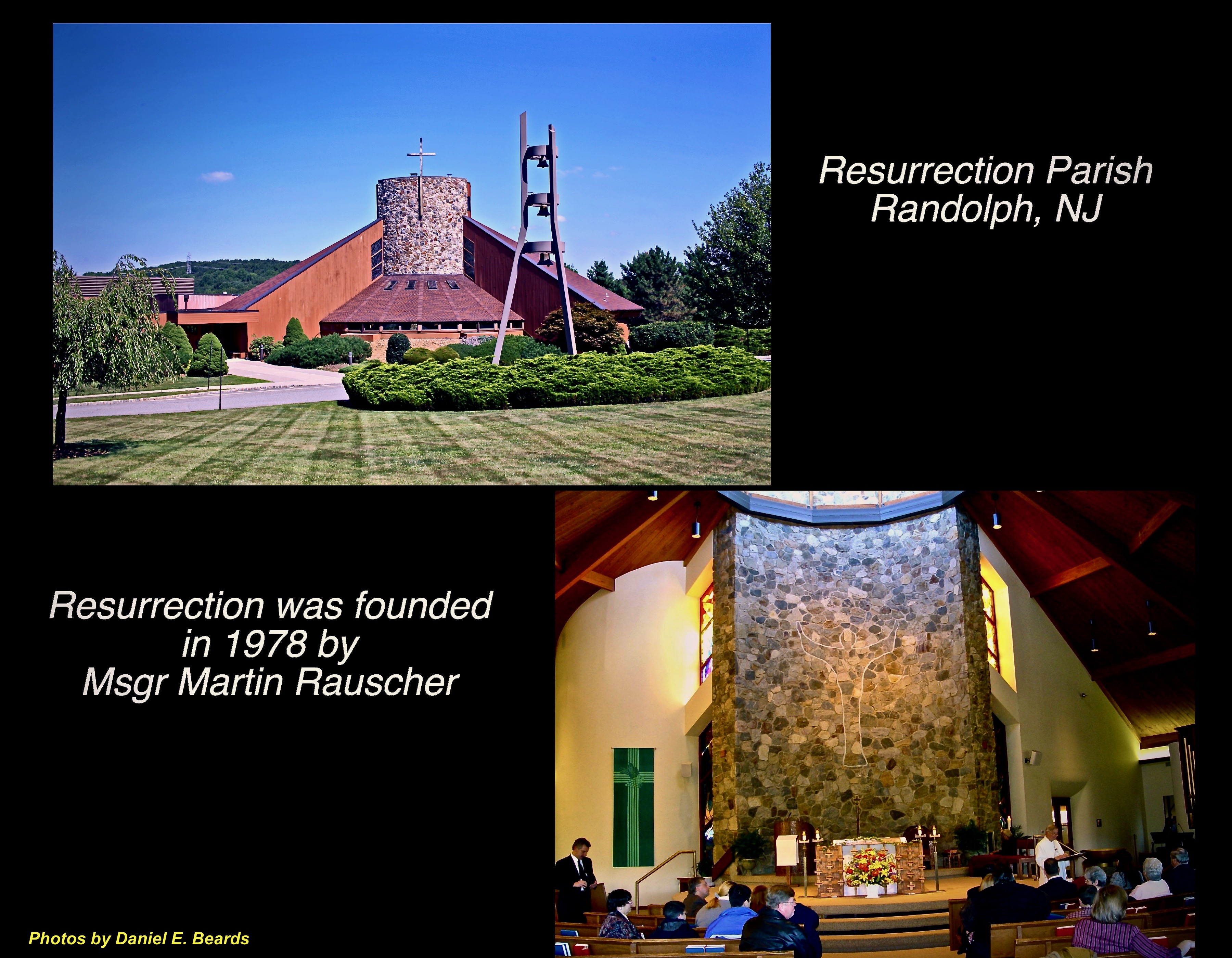 Resurrection Parish
Randolph, NJ

Resurrection was founded in 1978 by Msgr Martin Rauscher

Photos by Daniel E. Beards